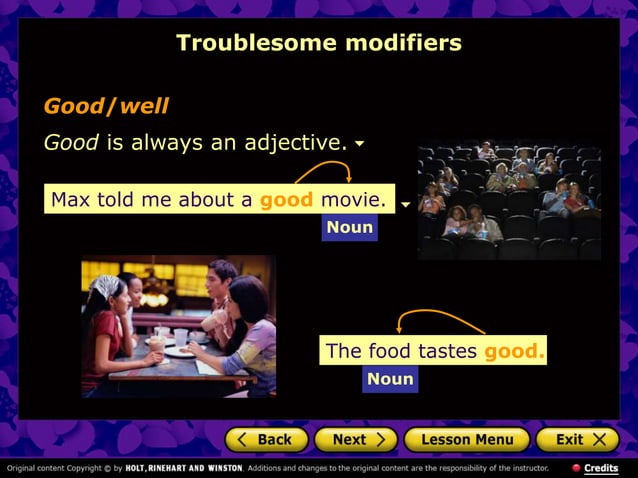 Troublesome modifiers

Good/well

Good is always an adjective.

Max told me about a good movie.

Noun

The food tastes good.

Noun

< Back
Next >
Lesson Menu
Exit X

Original content Copyright © by HOLT, RINEHART AND WINSTON. Additions and changes to the original content are the responsibility of the instructor.
Credits